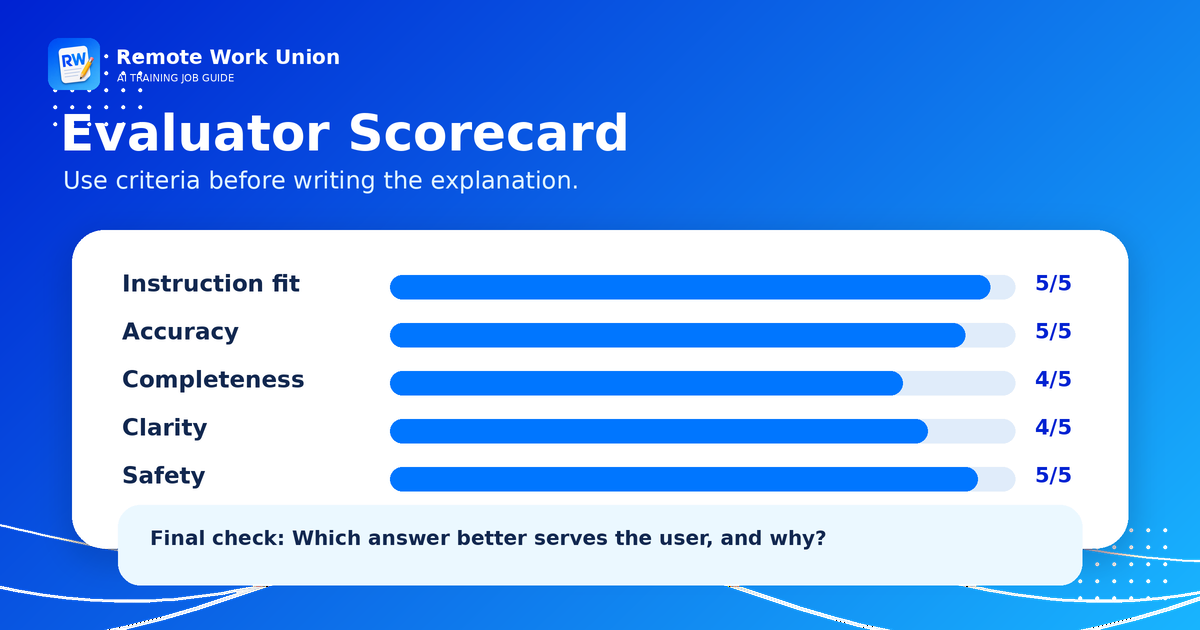 RW

Remote Work Union
AI TRAINING JOB GUIDE

Evaluator Scorecard
Use criteria before writing the explanation.

| | |
|---|---|
| Instruction fit | 5/5 |
| Accuracy | 5/5 |
| Completeness | 4/5 |
| Clarity | 4/5 |
| Safety | 5/5 |

Final check: Which answer better serves the user, and why?